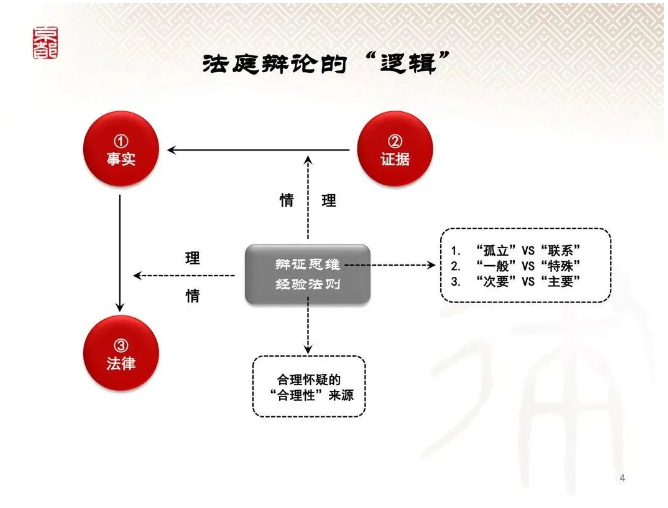 京都

法庭辩论的“逻辑”

①
事实

②
证据

情 理

理
情

辩证思维
经验法则

1. “孤立”VS“联系”
2. “一般”VS“特殊”
3. “次要”VS“主要”

③
法律

合理怀疑的
“合理性”来源

4